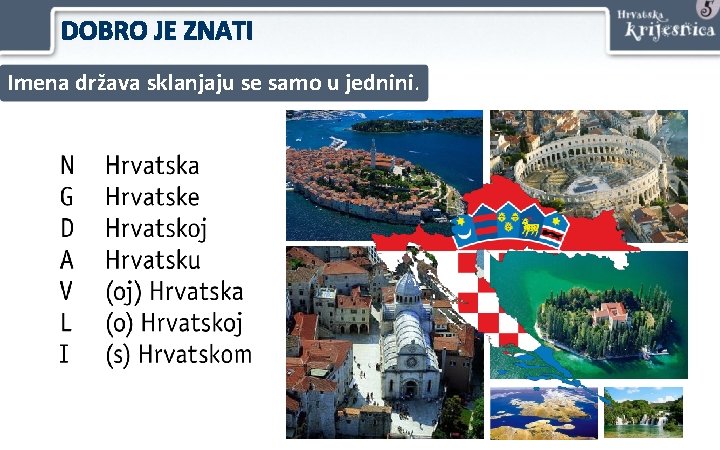 DOBRO JE ZNATI

Hrvatska krijesnica 5

Imena država sklanjaju se samo u jednini.

N Hrvatska
G Hrvatske
D Hrvatskoj
A Hrvatsku
V (oj) Hrvatska
L (o) Hrvatskoj
I (s) Hrvatskom